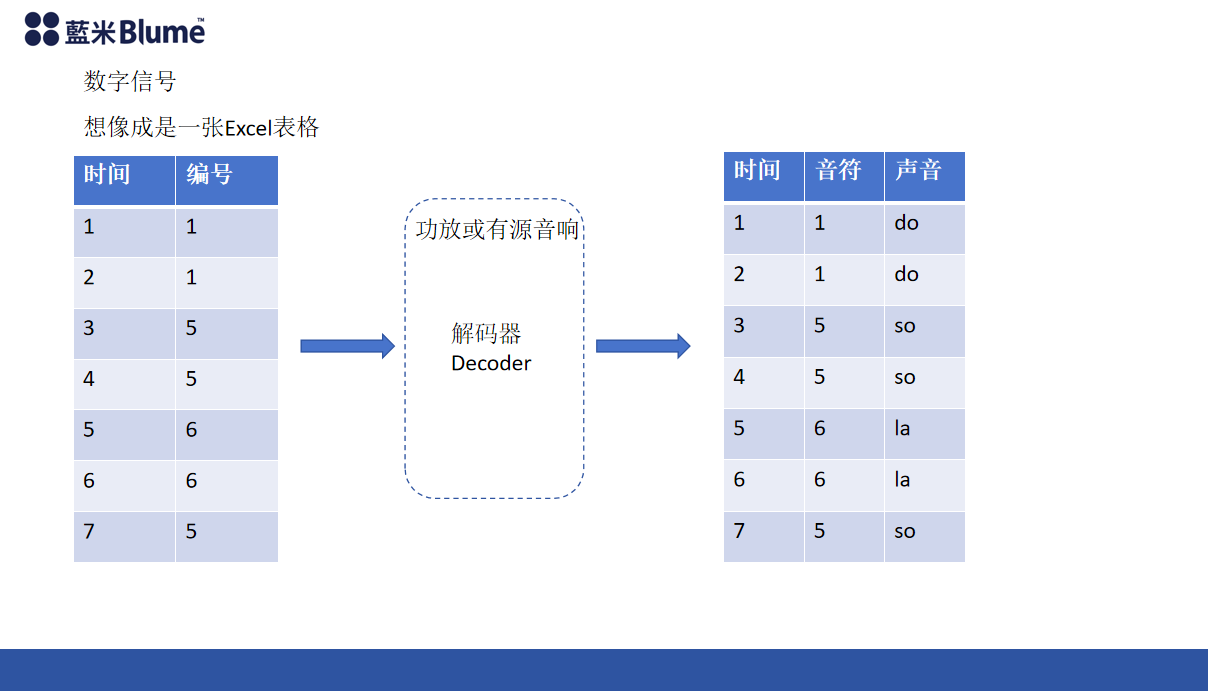 藍米Blume™

数字信号

想像成是一张Excel表格

| 时间 | 编号 |
|---|---|
| 1 | 1 |
| 2 | 1 |
| 3 | 5 |
| 4 | 5 |
| 5 | 6 |
| 6 | 6 |
| 7 | 5 |

功放或有源音响

解码器
Decoder

| 时间 | 音符 | 声音 |
|---|---|---|
| 1 | 1 | do |
| 2 | 1 | do |
| 3 | 5 | so |
| 4 | 5 | so |
| 5 | 6 | la |
| 6 | 6 | la |
| 7 | 5 | so |